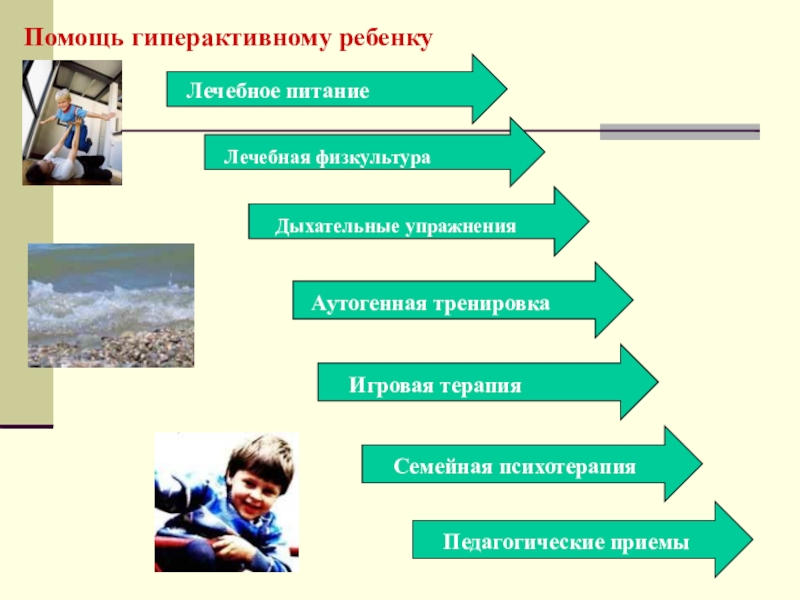 Помощь гиперактивному ребенку

Лечебное питание

Лечебная физкультура

Дыхательные упражнения

Аутогенная тренировка

Игровая терапия

Семейная психотерапия

Педагогические приемы